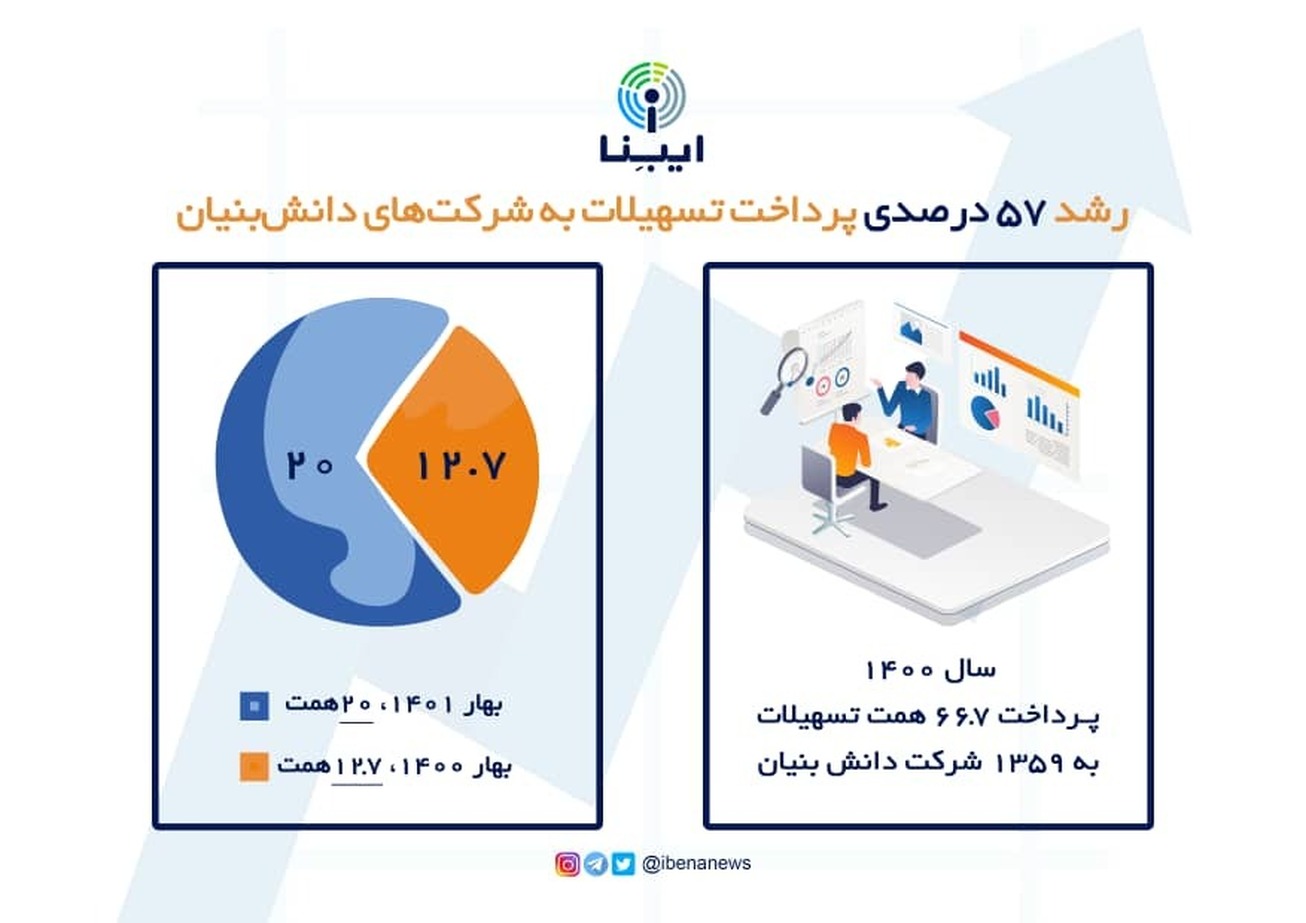 ایبِنا

رشد ۵۷ درصدی پرداخت تسهیلات به شرکت‌های دانش‌بنیان

سال ۱۴۰۰
پرداخت ۶۶.۷ همت تسهیلات
به ۱۳۵۹ شرکت دانش بنیان

۲۰

۱۲.۷

بهار ۱۴۰۱، ۲۰همت

بهار ۱۴۰۰، ۱۲.۷همت

@ibenanews